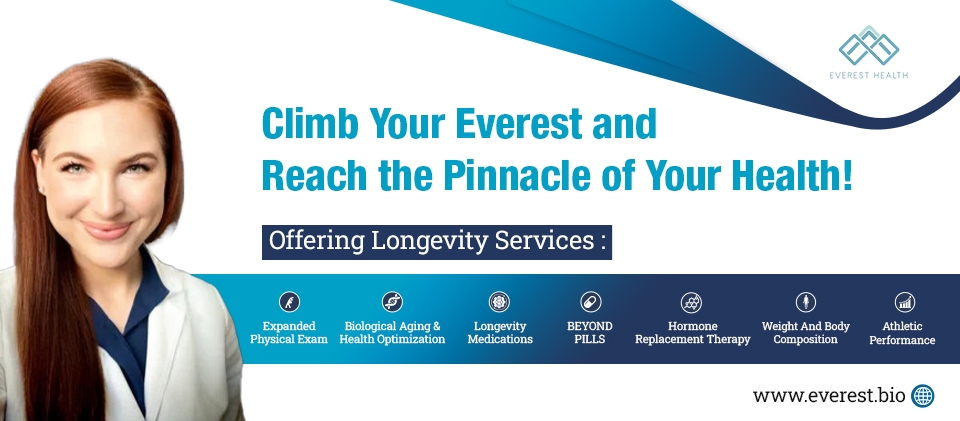 EVEREST HEALTH

Climb Your Everest and Reach the Pinnacle of Your Health!

Offering Longevity Services :

Expanded Physical Exam

Biological Aging & Health Optimization

Longevity Medications

BEYOND PILLS

Hormone Replacement Therapy

Weight And Body Composition

Athletic Performance

www.everest.bio